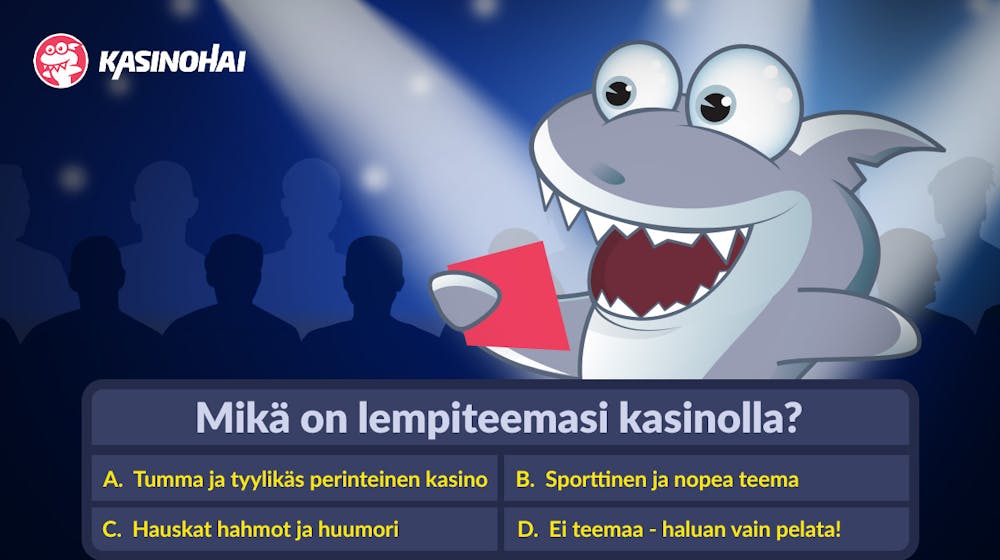 KASINOHAI

Mikä on lempiteemasi kasinolla?

A. Tumma ja tyylikäs perinteinen kasino
B. Sporttinen ja nopea teema
C. Hauskat hahmot ja huumori
D. Ei teemaa - haluan vain pelata!